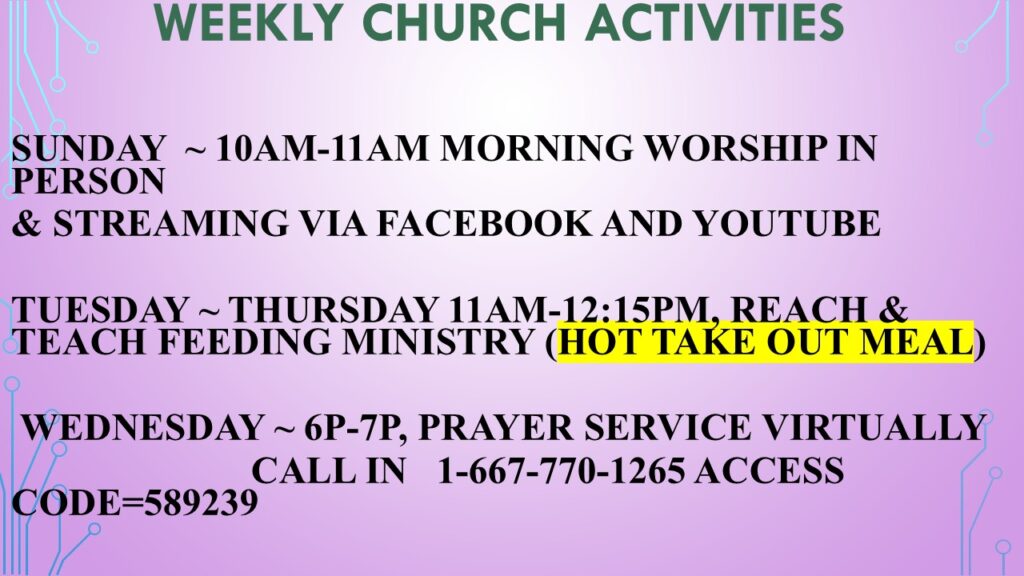 WEEKLY CHURCH ACTIVITIES

SUNDAY ~ 10AM-11AM MORNING WORSHIP IN PERSON
& STREAMING VIA FACEBOOK AND YOUTUBE

TUESDAY ~ THURSDAY 11AM-12:15PM, REACH & TEACH FEEDING MINISTRY (HOT TAKE OUT MEAL)

WEDNESDAY ~ 6P-7P, PRAYER SERVICE VIRTUALLY CALL IN 1-667-770-1265 ACCESS CODE=589239